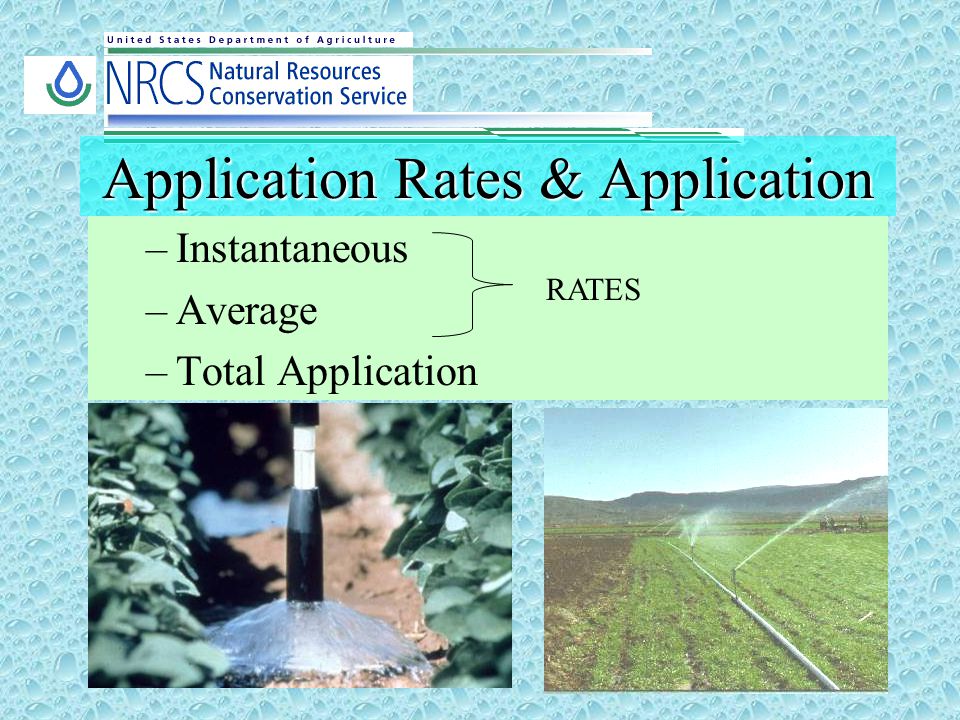 United States Department of Agriculture
NRCS Natural Resources Conservation Service

Application Rates & Application

– Instantaneous
– Average
– Total Application

RATES